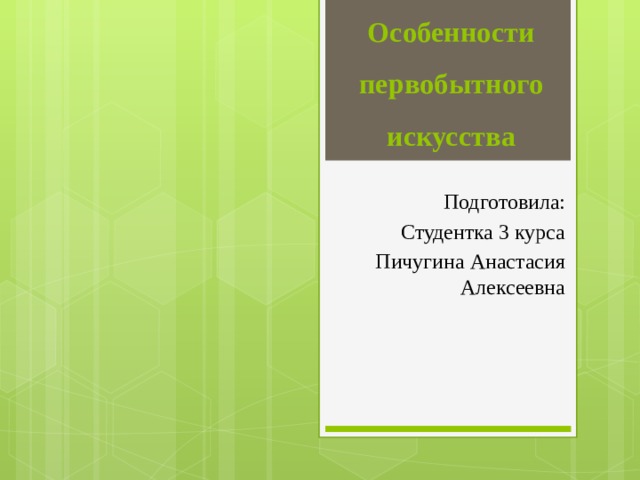 Особенности первобытного искусства

Подготовила:
Студентка 3 курса
Пичугина Анастасия Алексеевна